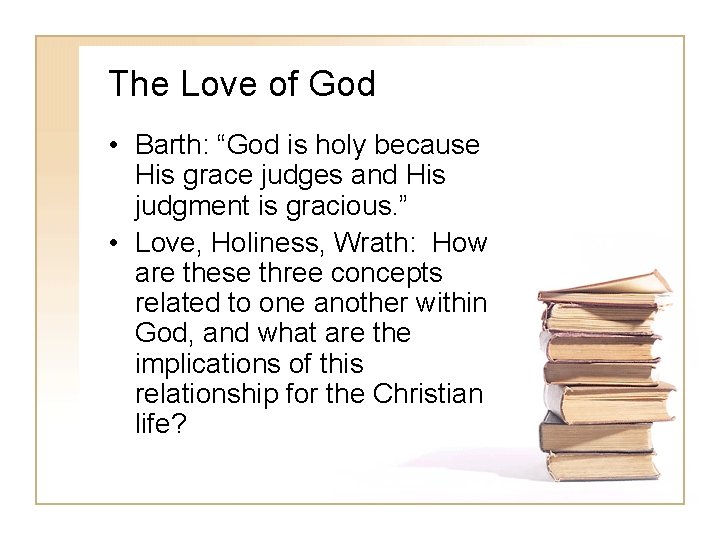 The Love of God

• Barth: “God is holy because His grace judges and His judgment is gracious.”
• Love, Holiness, Wrath: How are these three concepts related to one another within God, and what are the implications of this relationship for the Christian life?